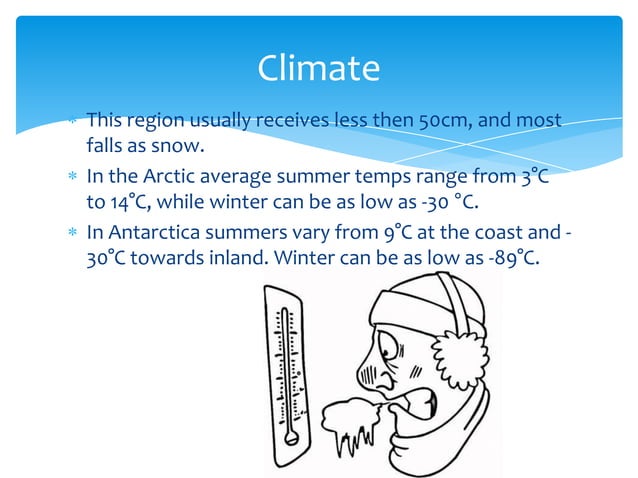 Climate

* This region usually receives less then 50cm, and most falls as snow.
* In the Arctic average summer temps range from 3°C to 14°C, while winter can be as low as -30 °C.
* In Antarctica summers vary from 9°C at the coast and -30°C towards inland. Winter can be as low as -89°C.